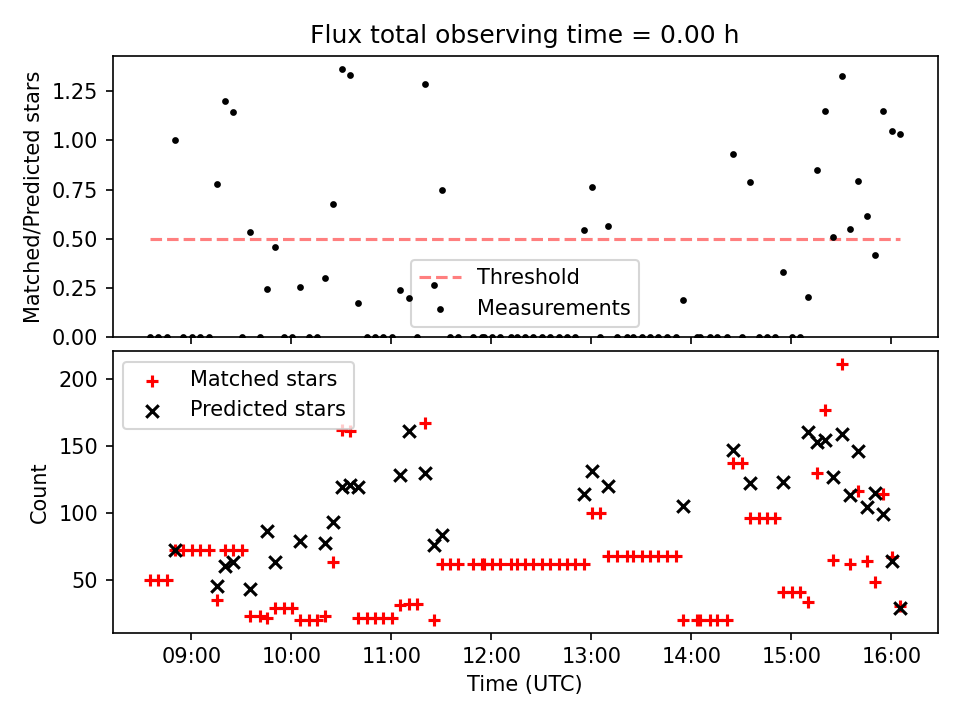 Flux total observing time = 0.00 h

Matched/Predicted stars

1.25
1.00
0.75
0.50
0.25
0.00

Threshold
Measurements

Matched stars
Predicted stars

Count

200
150
100
50

09:00 10:00 11:00 12:00 13:00 14:00 15:00 16:00

Time (UTC)